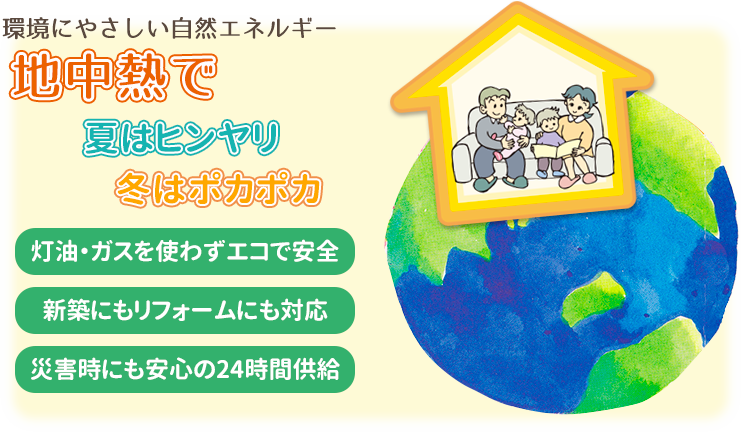 環境にやさしい自然エネルギー

地中熱で

夏はヒンヤリ

冬はポカポカ

灯油・ガスを使わずエコで安全

新築にもリフォームにも対応

災害時にも安心の24時間供給